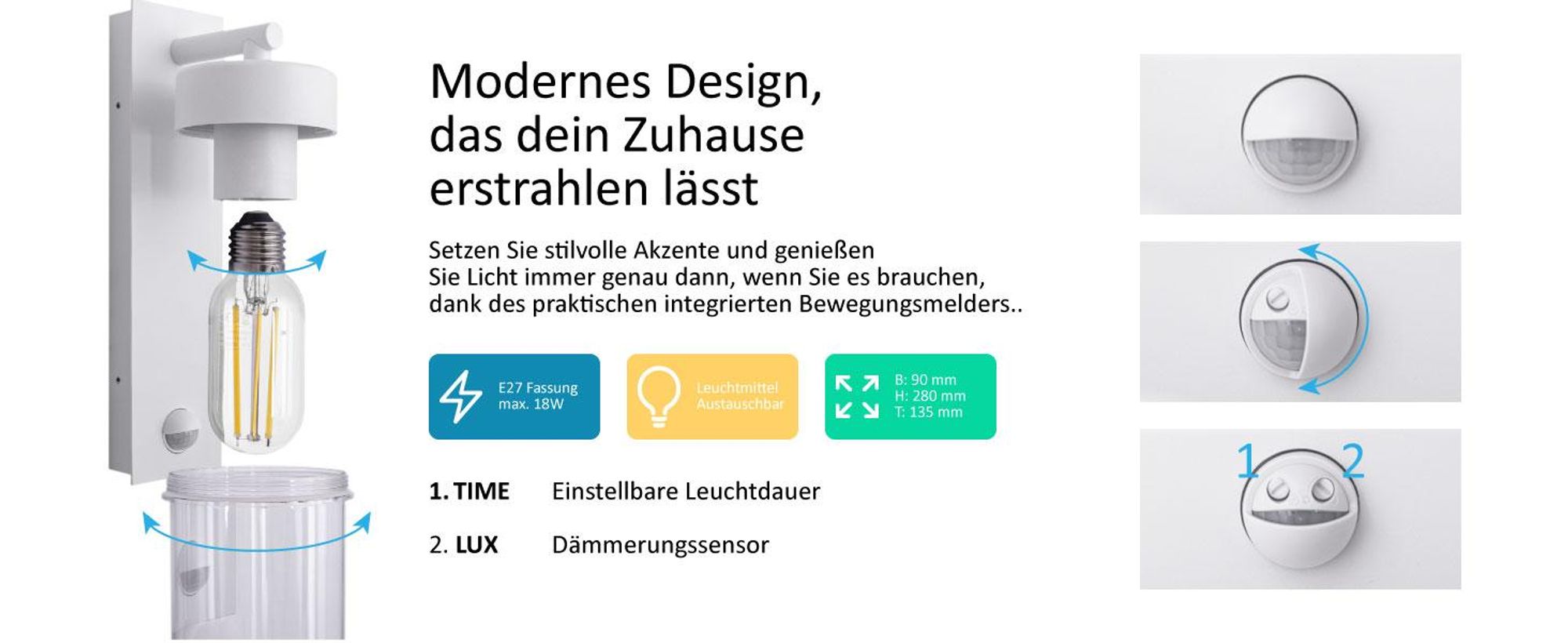 Modernes Design, das dein Zuhause erstrahlen lässt

Setzen Sie stilvolle Akzente und genießen Sie Licht immer genau dann, wenn Sie es brauchen, dank des praktischen integrierten Bewegungsmelders..

E27 Fassung max. 18W

Leuchtmittel Austauschbar

B: 90 mm
H: 280 mm
T: 135 mm

1. TIME Einstellbare Leuchtdauer

2. LUX Dämmerungssensor

1 2